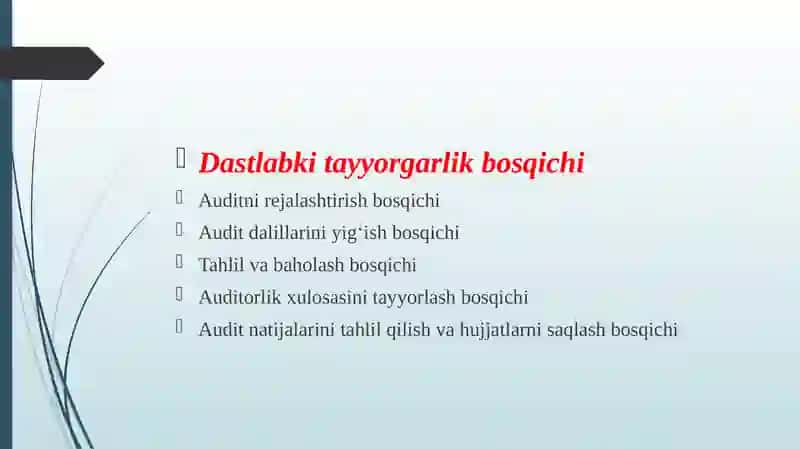 Dastlabki tayyorgarlik bosqichi

Auditni rejalashtirish bosqichi

Audit dalillarini yig‘ish bosqichi

Tahlil va baholash bosqichi

Auditorlik xulosasini tayyorlash bosqichi

Audit natijalarini tahlil qilish va hujjatlarni saqlash bosqichi